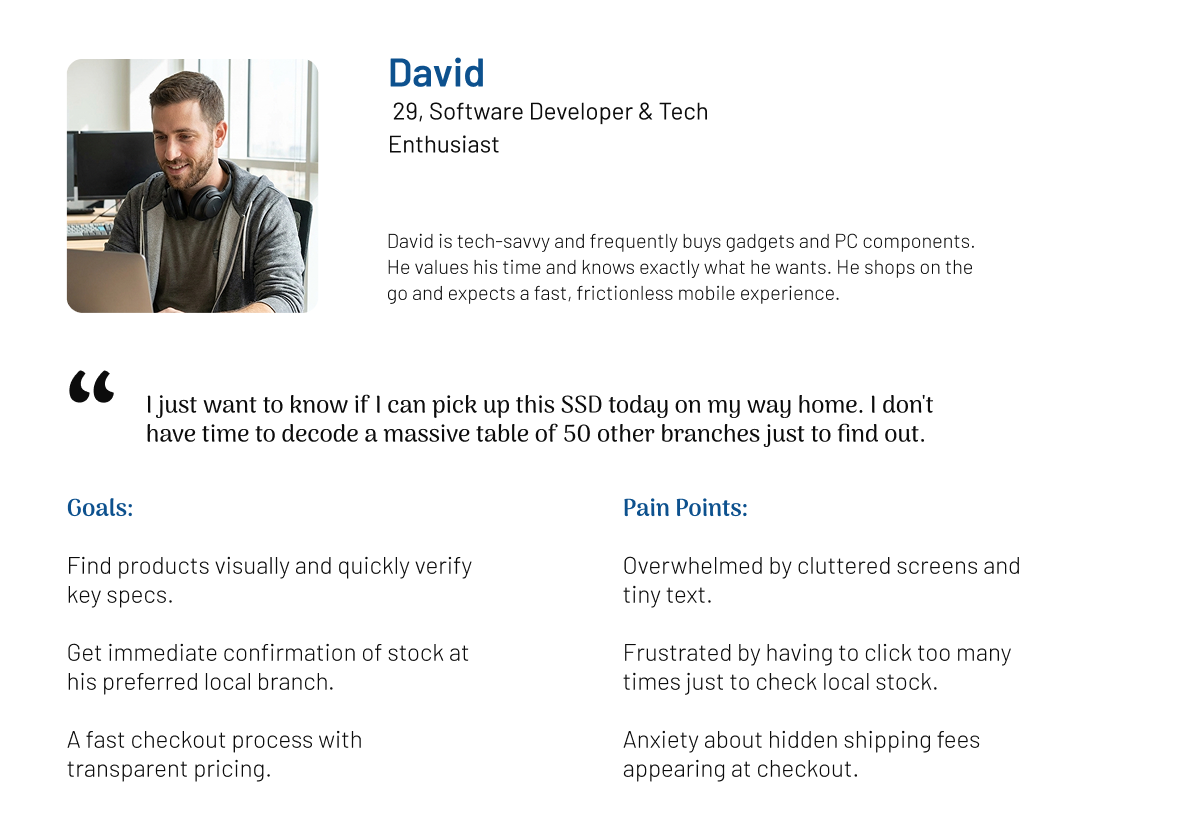 David

29, Software Developer & Tech Enthusiast

David is tech-savvy and frequently buys gadgets and PC components. He values his time and knows exactly what he wants. He shops on the go and expects a fast, frictionless mobile experience.

“ I just want to know if I can pick up this SSD today on my way home. I don't have time to decode a massive table of 50 other branches just to find out.

Goals:

Find products visually and quickly verify key specs.

Get immediate confirmation of stock at his preferred local branch.

A fast checkout process with transparent pricing.

Pain Points:

Overwhelmed by cluttered screens and tiny text.

Frustrated by having to click too many times just to check local stock.

Anxiety about hidden shipping fees appearing at checkout.